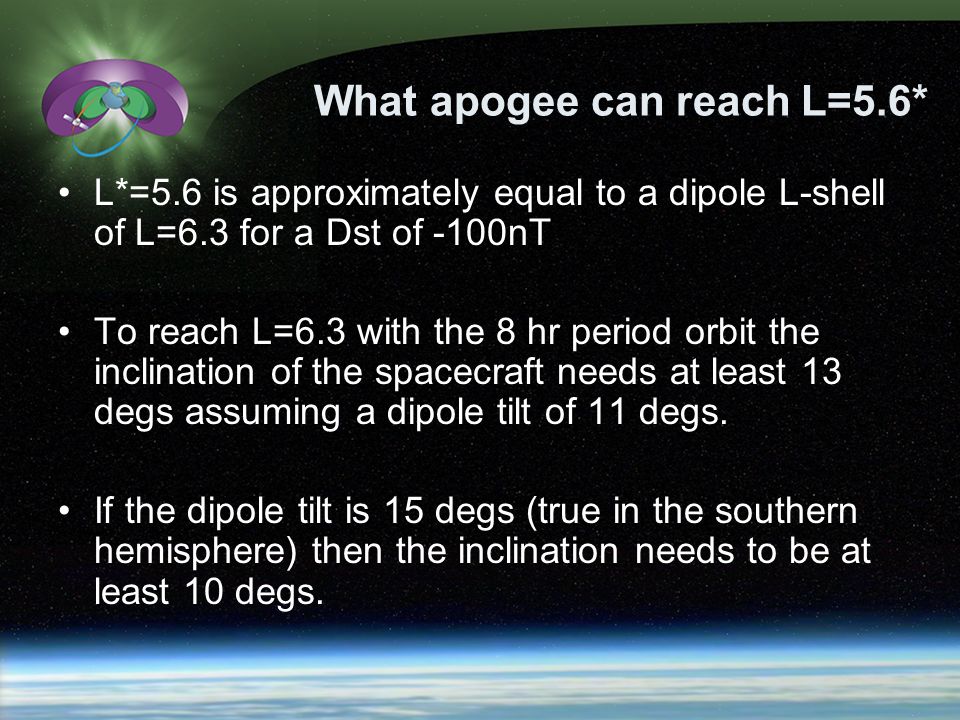 What apogee can reach L=5.6*

• L*=5.6 is approximately equal to a dipole L-shell of L=6.3 for a Dst of -100nT

• To reach L=6.3 with the 8 hr period orbit the inclination of the spacecraft needs at least 13 degs assuming a dipole tilt of 11 degs.

• If the dipole tilt is 15 degs (true in the southern hemisphere) then the inclination needs to be at least 10 degs.